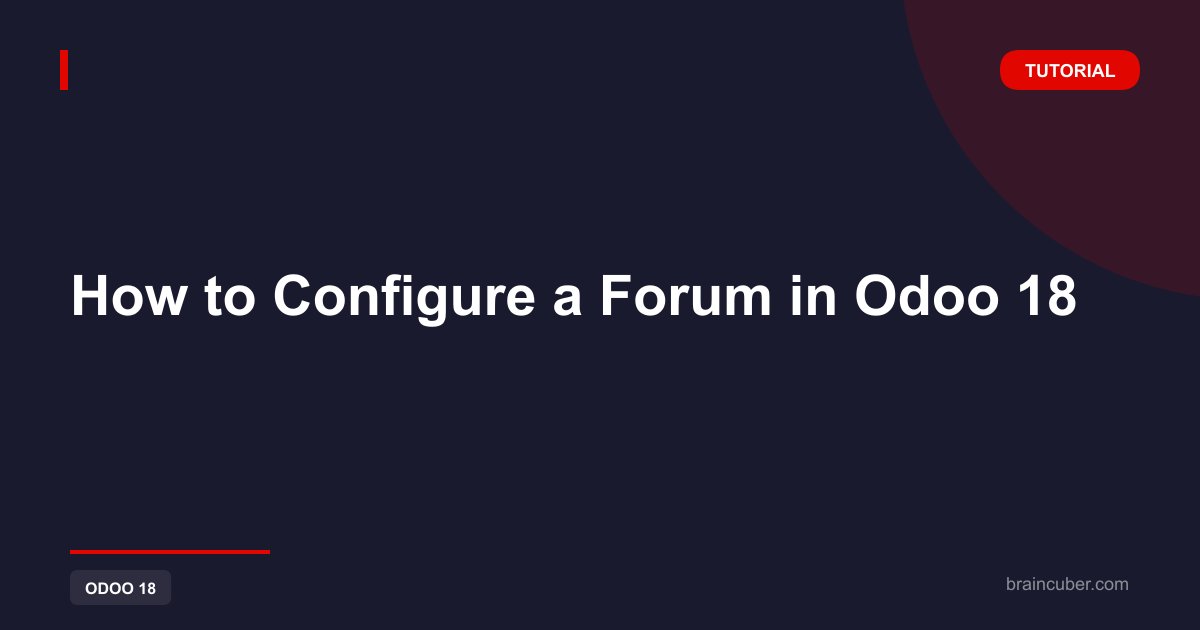 TUTORIAL

How to Configure a Forum in Odoo 18

ODOO 18

braincuber.com